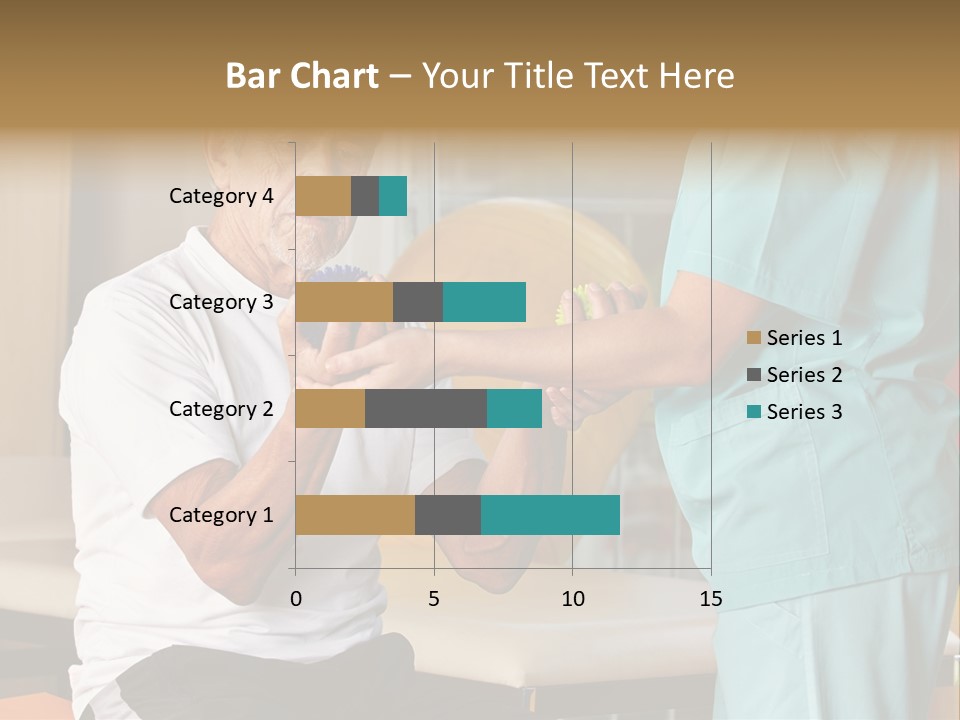 Bar Chart – Your Title Text Here

Category 4
Category 3
Category 2
Category 1

0 5 10 15

Series 1
Series 2
Series 3